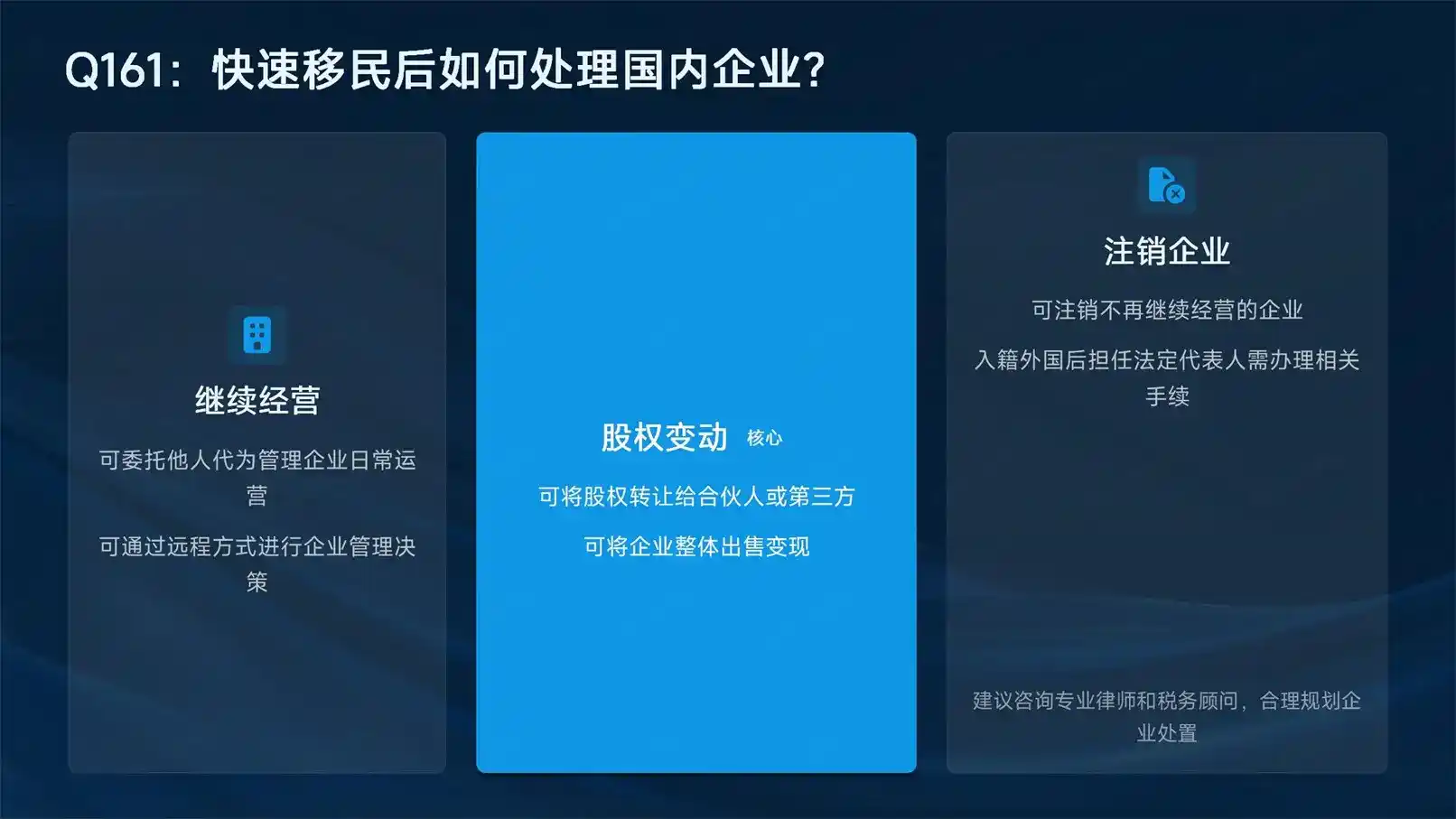 Q161：快速移民后如何处理国内企业？

继续经营

可委托他人代为管理企业日常运营

可通过远程方式进行企业管理决策

股权变动 核心

可将股权转让给合伙人或第三方

可将企业整体出售变现

注销企业

可注销不再继续经营的企业

入籍外国后担任法定代表人需办理相关手续

建议咨询专业律师和税务顾问，合理规划企业处置